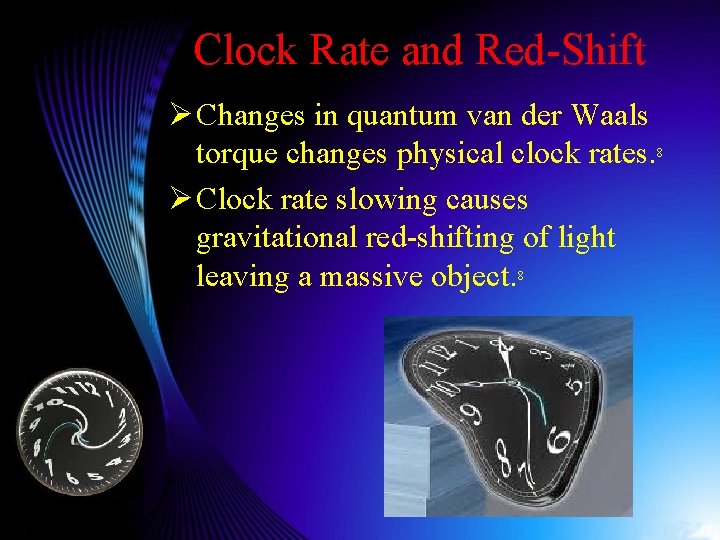 Clock Rate and Red-Shift

➢ Changes in quantum van der Waals torque changes physical clock rates.$^8$

➢ Clock rate slowing causes gravitational red-shifting of light leaving a massive object.$^8$